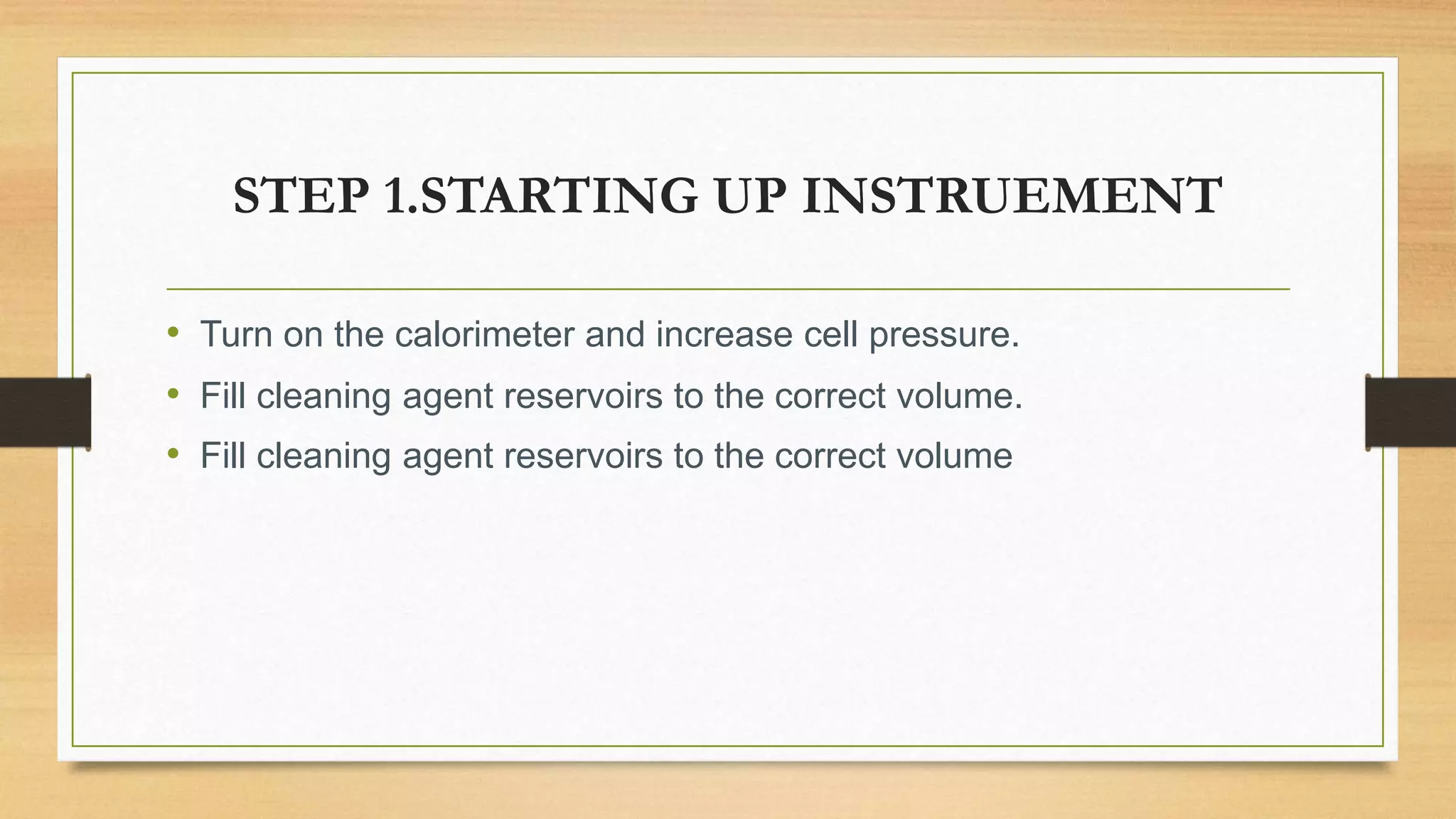 STEP 1.STARTING UP INSTRUEMENT

• Turn on the calorimeter and increase cell pressure.
• Fill cleaning agent reservoirs to the correct volume.
• Fill cleaning agent reservoirs to the correct volume